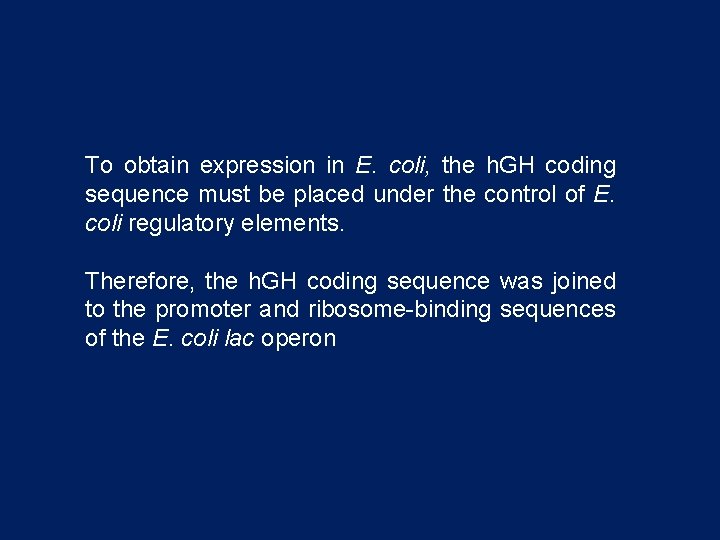 To obtain expression in E. coli, the hGH coding sequence must be placed under the control of E. coli regulatory elements.

Therefore, the hGH coding sequence was joined to the promoter and ribosome-binding sequences of the E. coli lac operon